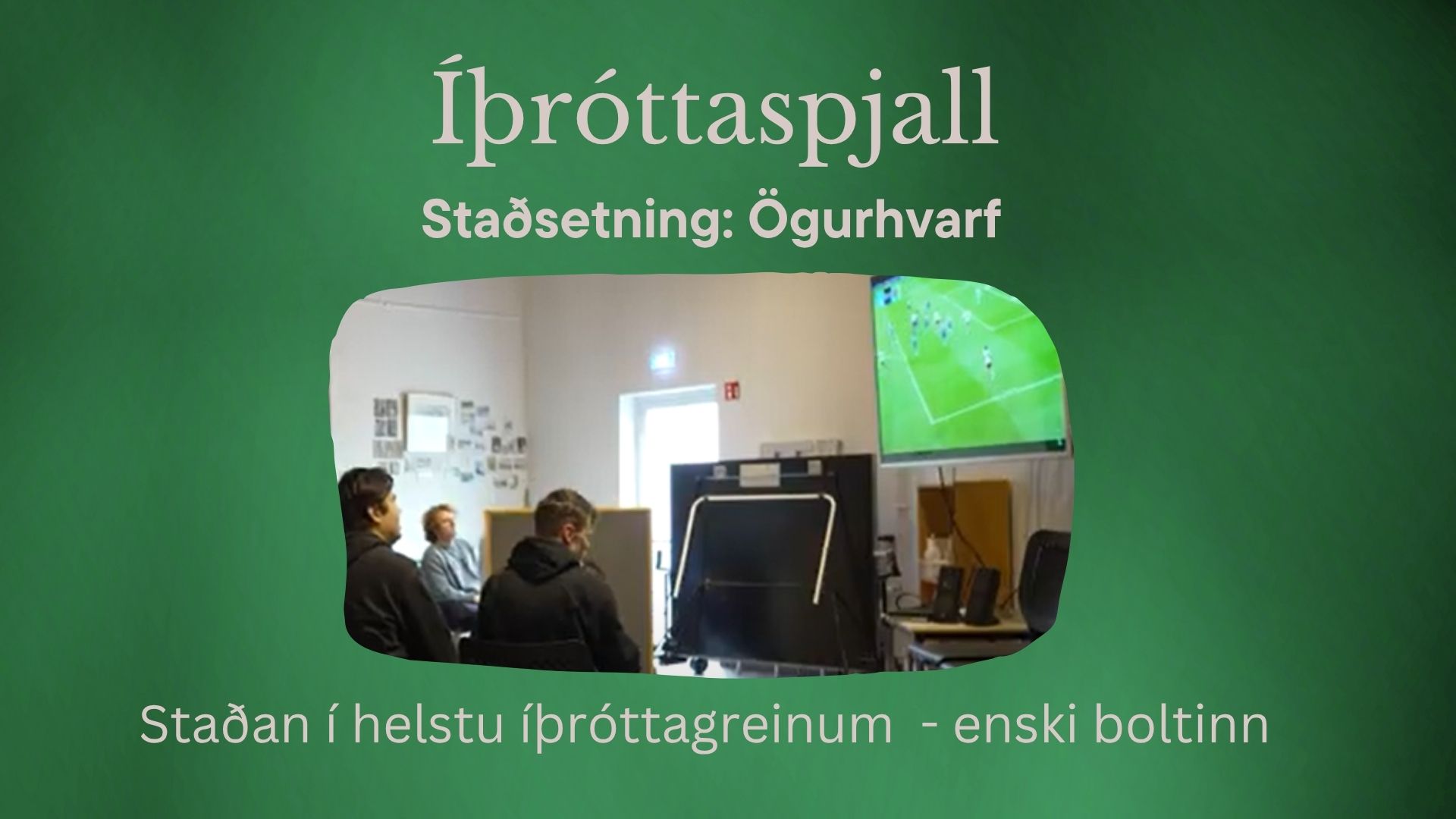 Íþróttaspjall

Staðsetning: Ögurhvarf

Staðan í helstu íþróttagreinum - enski boltinn